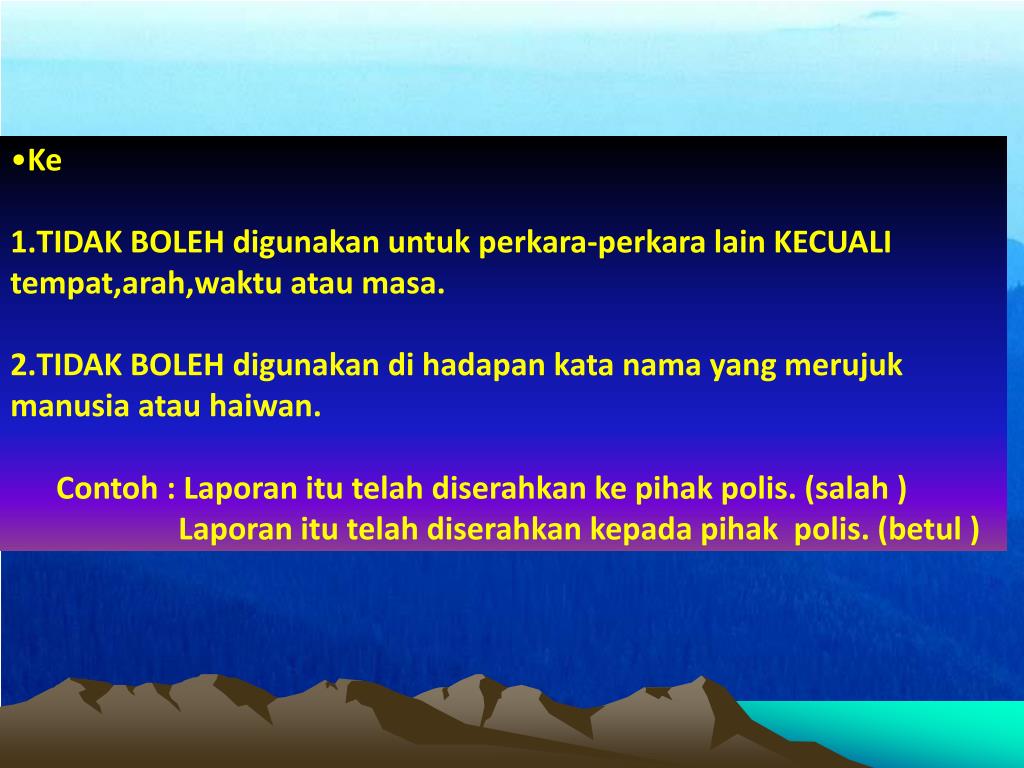 •Ke

1.TIDAK BOLEH digunakan untuk perkara-perkara lain KECUALI tempat,arah,waktu atau masa.

2.TIDAK BOLEH digunakan di hadapan kata nama yang merujuk manusia atau haiwan.

Contoh : Laporan itu telah diserahkan ke pihak polis. (salah )
Laporan itu telah diserahkan kepada pihak polis. (betul )